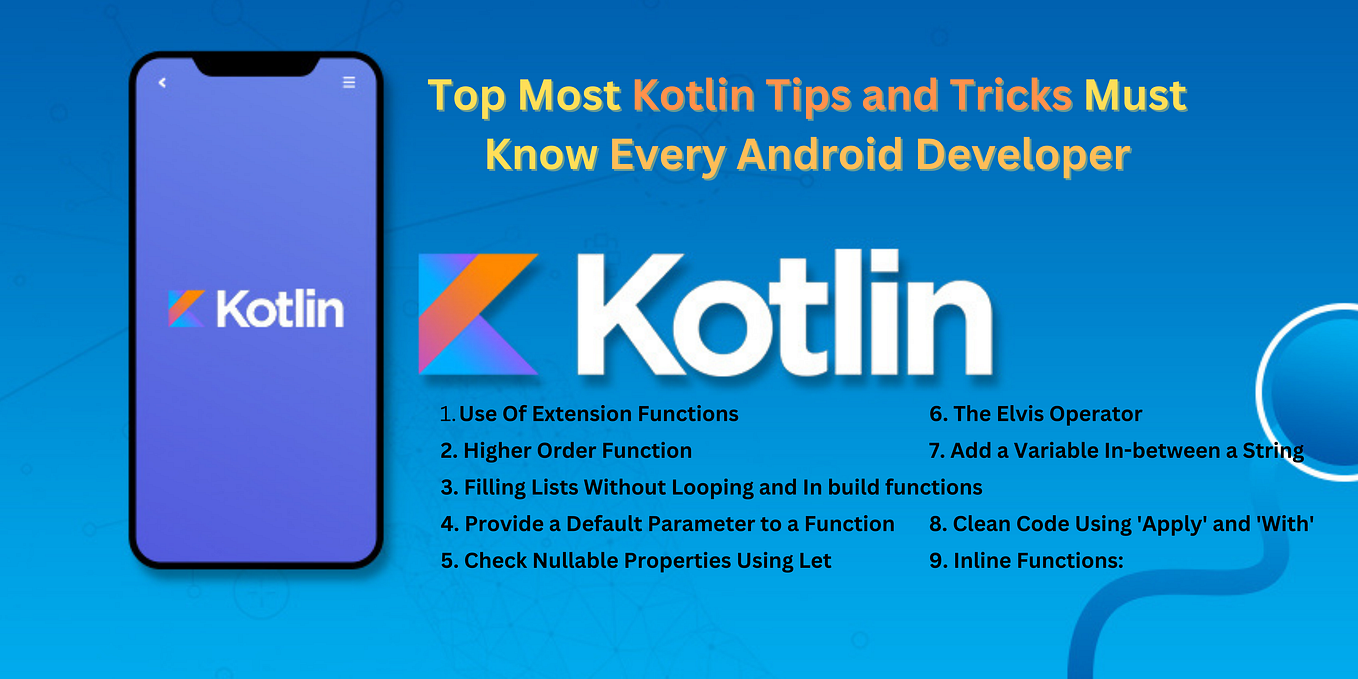 Kotlin

Top Most Kotlin Tips and Tricks Must Know Every Android Developer

Kotlin

1. Use Of Extension Functions
2. Higher Order Function
3. Filling Lists Without Looping and In build functions
4. Provide a Default Parameter to a Function
5. Check Nullable Properties Using Let

6. The Elvis Operator
7. Add a Variable In-between a String
8. Clean Code Using 'Apply' and 'With'
9. Inline Functions: